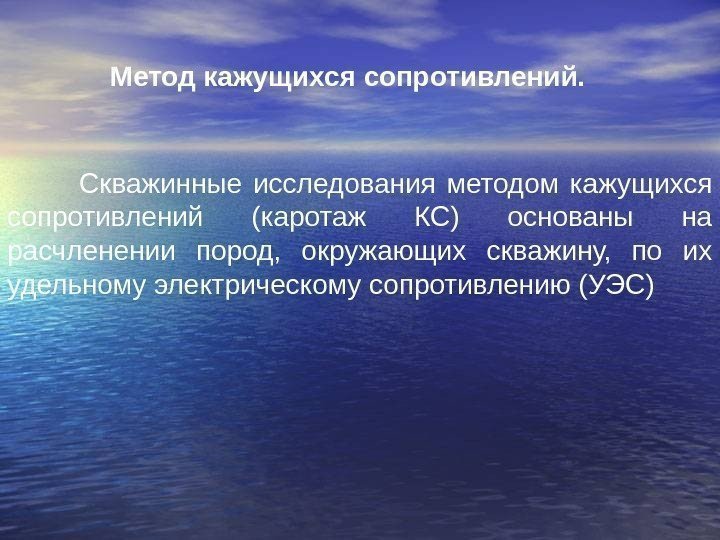 Метод кажущихся сопротивлений.

Скважинные исследования методом кажущихся сопротивлений (каротаж КС) основаны на расчленении пород, окружающих скважину, по их удельному электрическому сопротивлению (УЭС)